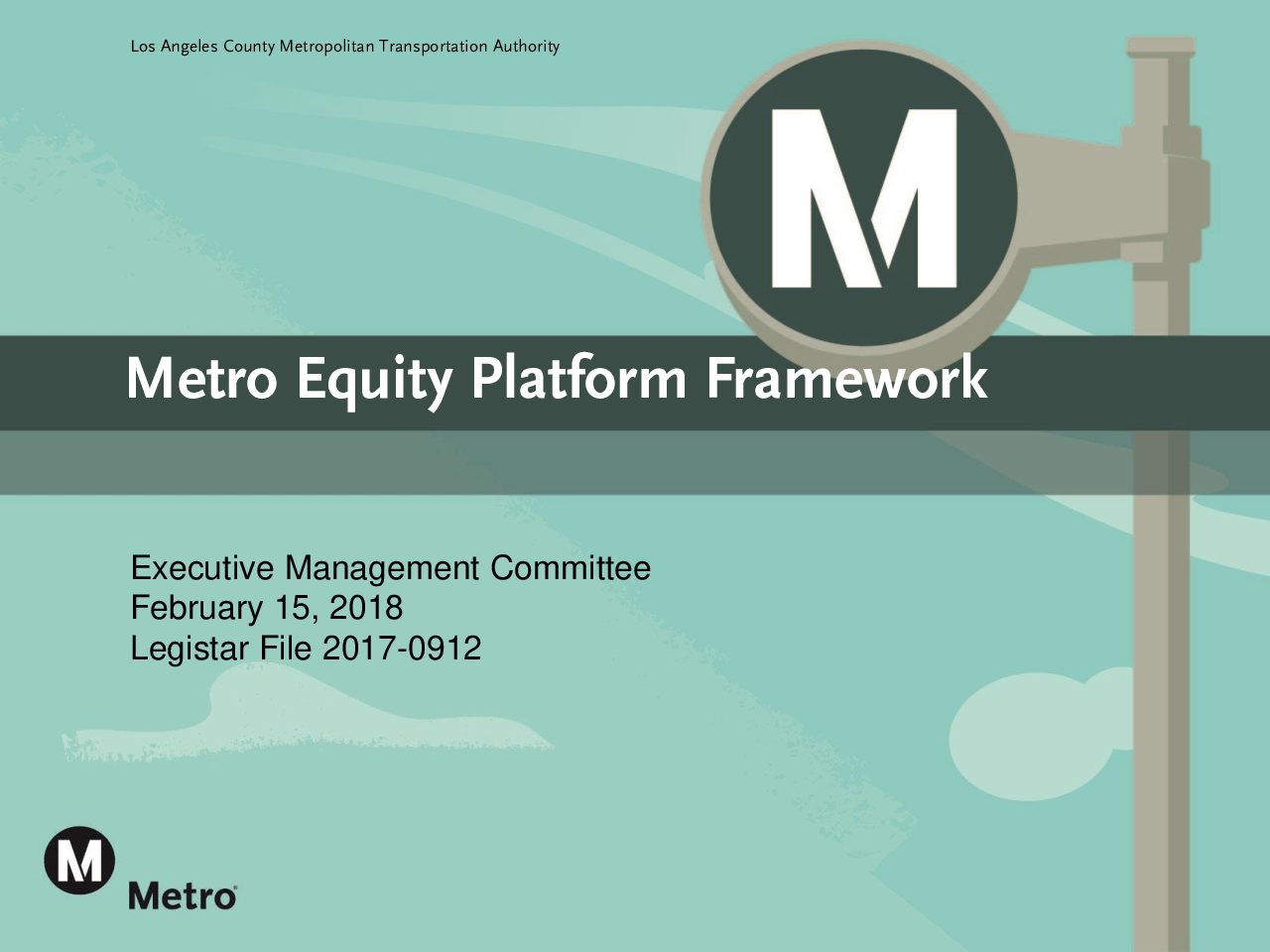 Los Angeles County Metropolitan Transportation Authority

M

Metro Equity Platform Framework

Executive Management Committee
February 15, 2018
Legistar File 2017-0912

M
Metro